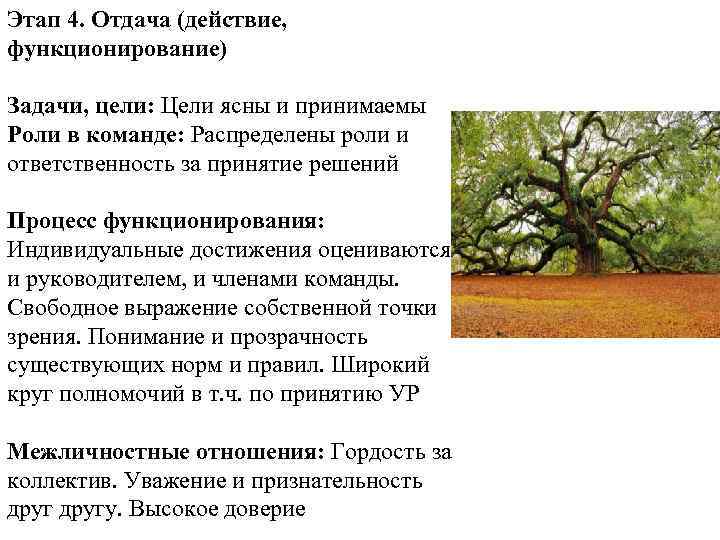 Этап 4. Отдача (действие, функционирование)

Задачи, цели: Цели ясны и принимаемы
Роли в команде: Распределены роли и ответственность за принятие решений

Процесс функционирования: Индивидуальные достижения оцениваются и руководителем, и членами команды. Свободное выражение собственной точки зрения. Понимание и прозрачность существующих норм и правил. Широкий круг полномочий в т.ч. по принятию УР

Межличностные отношения: Гордость за коллектив. Уважение и признательность друг другу. Высокое доверие